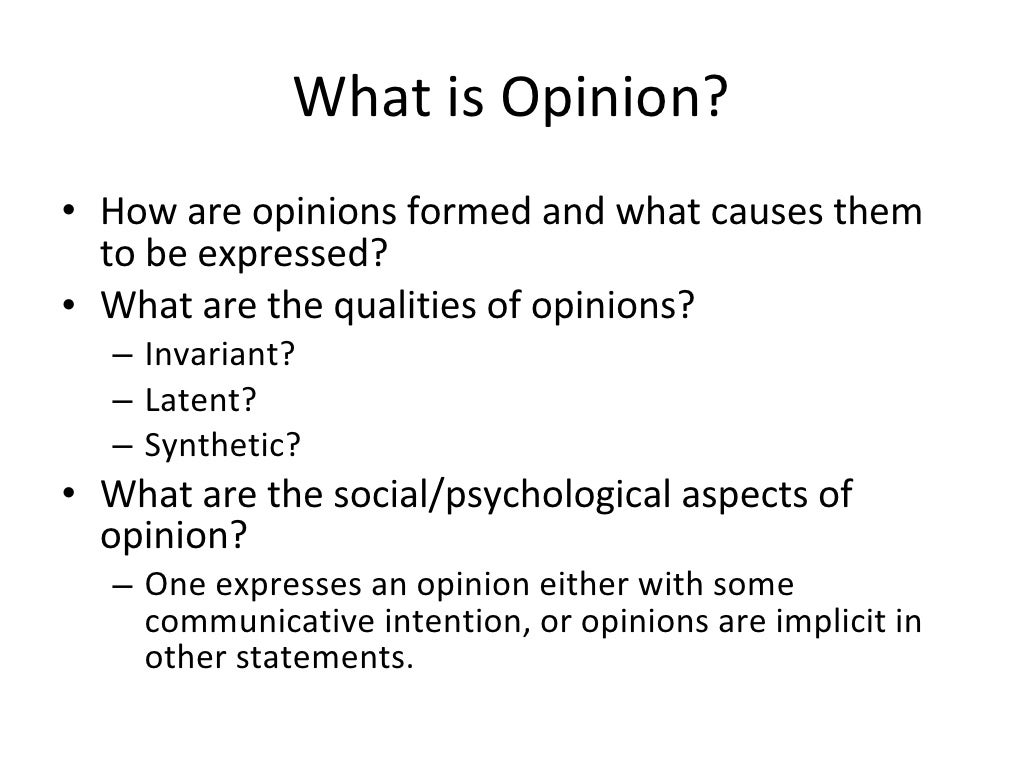 What is Opinion?

• How are opinions formed and what causes them to be expressed?
• What are the qualities of opinions?
 – Invariant?
 – Latent?
 – Synthetic?
• What are the social/psychological aspects of opinion?
 – One expresses an opinion either with some communicative intention, or opinions are implicit in other statements.